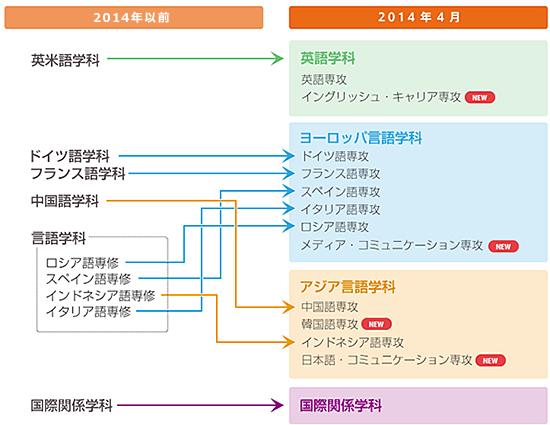 2014年以前

英米語学科

ドイツ語学科

フランス語学科

中国語学科

言語学科
ロシア語専修
スペイン語専修
インドネシア語専修
イタリア語専修

国際関係学科

2014年4月

英語学科
英語専攻
イングリッシュ・キャリア専攻 NEW

ヨーロッパ言語学科
ドイツ語専攻
フランス語専攻
スペイン語専攻
イタリア語専攻
ロシア語専攻
メディア・コミュニケーション専攻 NEW

アジア言語学科
中国語専攻
韓国語専攻 NEW
インドネシア語専攻
日本語・コミュニケーション専攻 NEW

国際関係学科